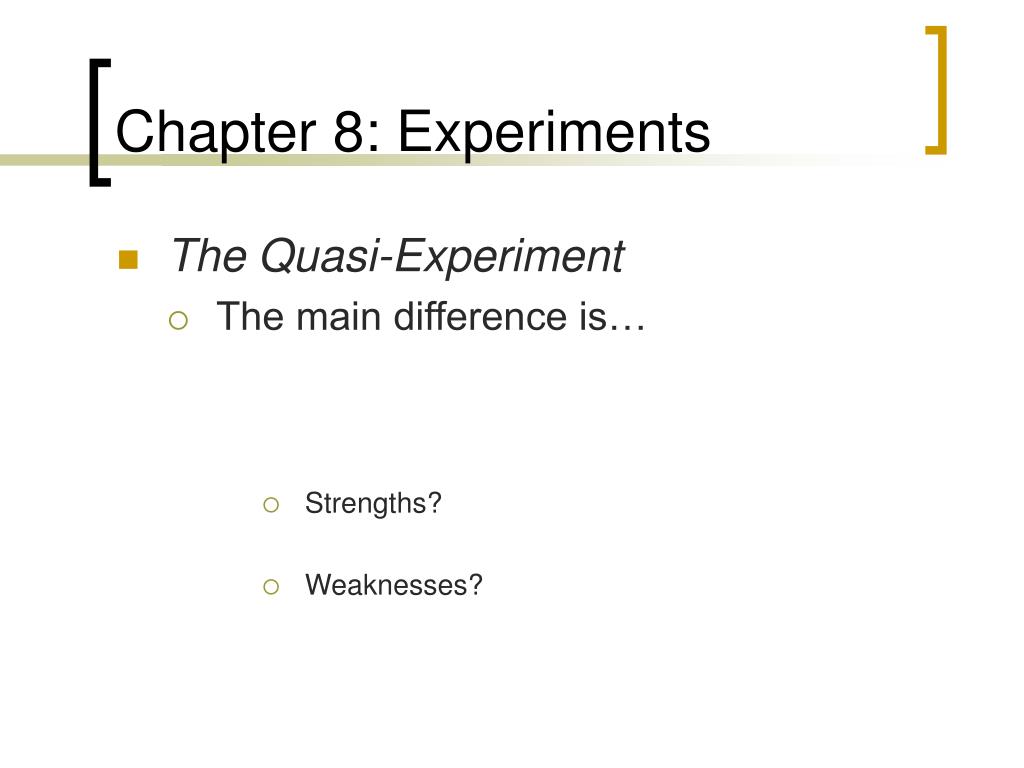 Chapter 8: Experiments

The Quasi-Experiment

The main difference is…

Strengths?

Weaknesses?